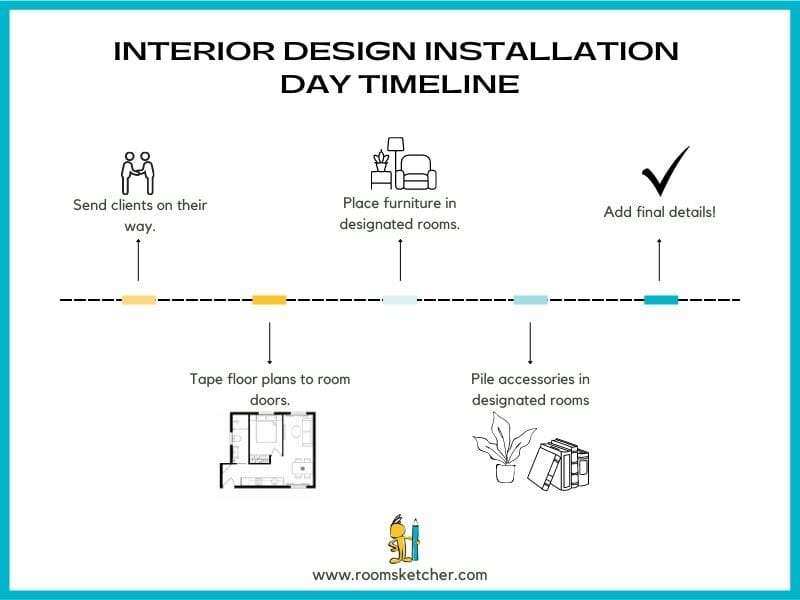 INTERIOR DESIGN INSTALLATION DAY TIMELINE

Send clients on their way.

Tape floor plans to room doors.

Place furniture in designated rooms.

Pile accessories in designated rooms

Add final details!

www.roomsketcher.com